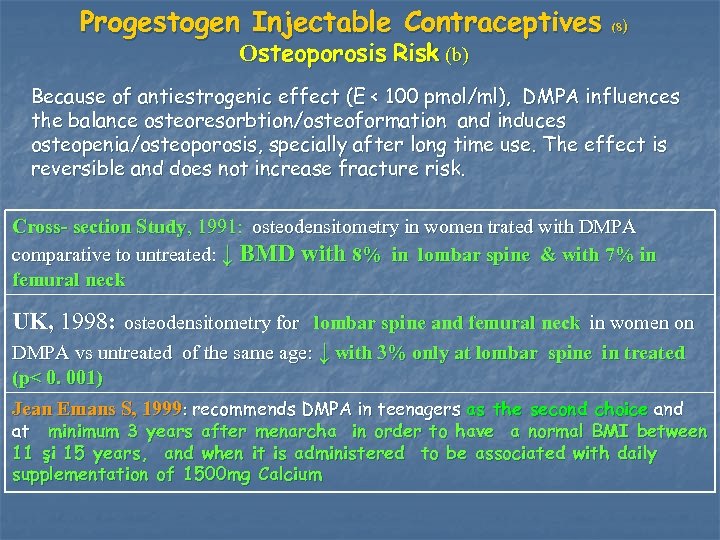 Progestogen Injectable Contraceptives (8)
Osteoporosis Risk (b)

Because of antiestrogenic effect (E < 100 pmol/ml), DMPA influences the balance osteoresorbtion/osteoformation and induces osteopenia/osteoporosis, specially after long time use. The effect is reversible and does not increase fracture risk.

Cross- section Study, 1991: osteodensitometry in women trated with DMPA comparative to untreated: ↓ BMD with 8% in lombar spine & with 7% in femural neck

UK, 1998: osteodensitometry for lombar spine and femural neck in women on DMPA vs untreated of the same age: ↓ with 3% only at lombar spine in treated (p< 0. 001)

Jean Emans S, 1999: recommends DMPA in teenagers as the second choice and at minimum 3 years after menarcha in order to have a normal BMI between 11 şi 15 years, and when it is administered to be associated with daily supplementation of 1500mg Calcium